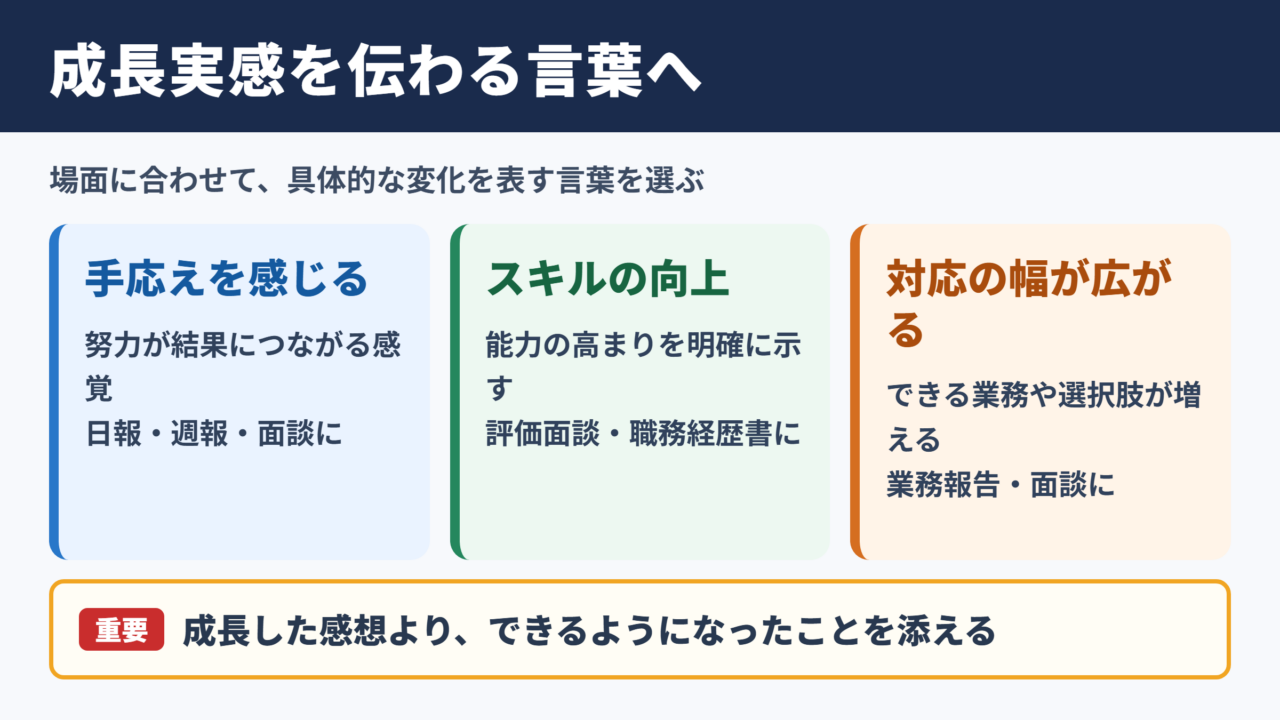 成長実感を伝わる言葉へ

場面に合わせて、具体的な変化を表す言葉を選ぶ

手応えを感じる

努力が結果につながる感覚
日報・週報・面談に

スキルの向上

能力の高まりを明確に示す
評価面談・職務経歴書に

対応の幅が広がる

できる業務や選択肢が増える
業務報告・面談に

重要 成長した感想より、できるようになったことを添える